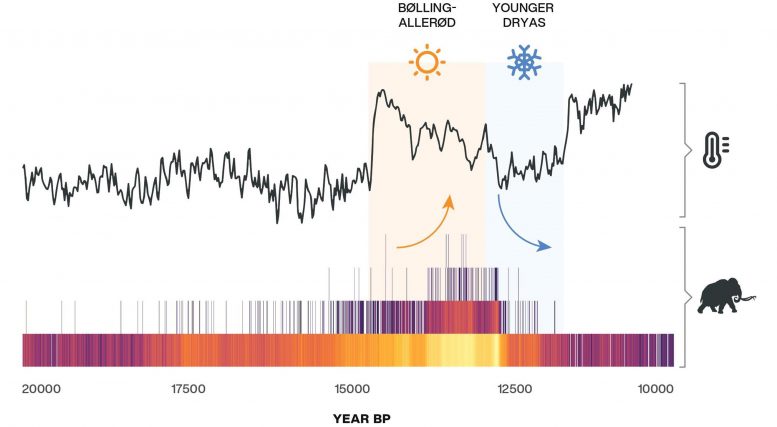 BØLLING-ALLERØD

YOUNGER DRYAS

20000 17500 15000 12500 10000

YEAR BP